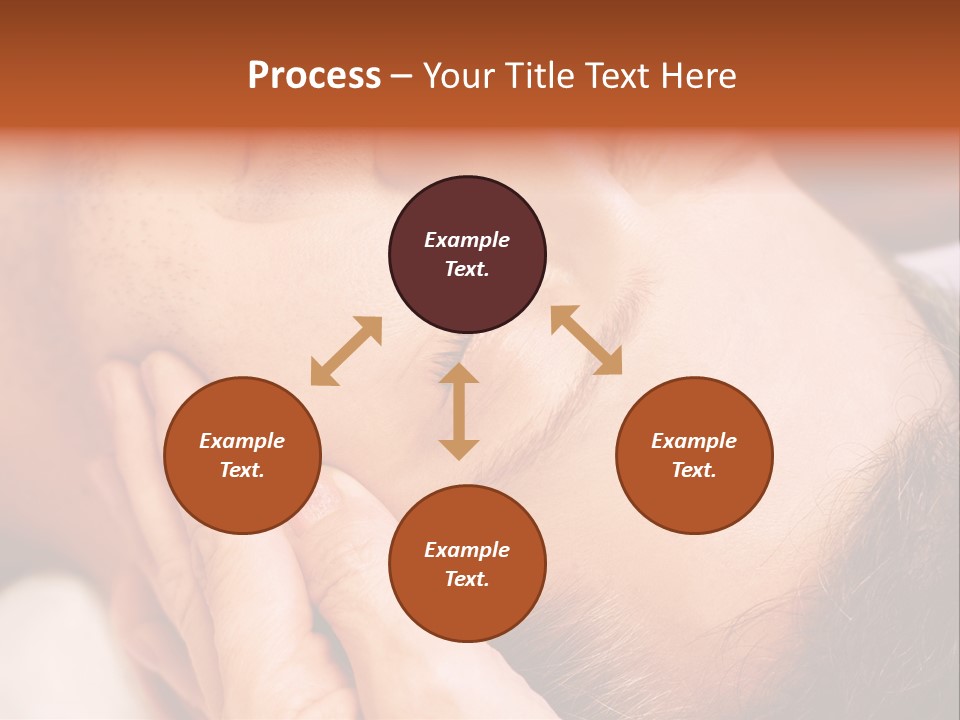 Process – Your Title Text Here

Example Text.

Example Text.

Example Text.

Example Text.